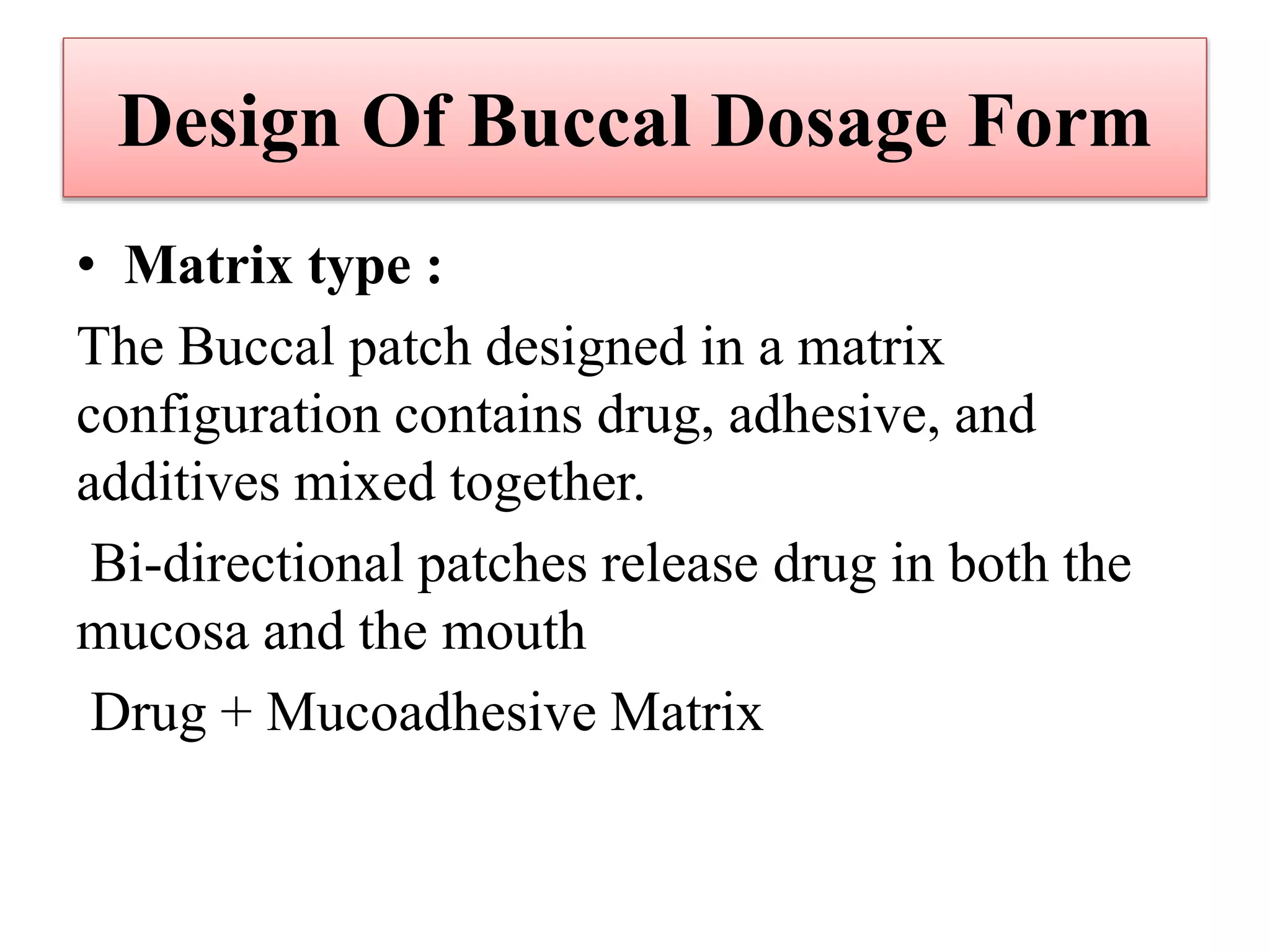 Design Of Buccal Dosage Form

• Matrix type :

The Buccal patch designed in a matrix configuration contains drug, adhesive, and additives mixed together.

Bi-directional patches release drug in both the mucosa and the mouth

Drug + Mucoadhesive Matrix